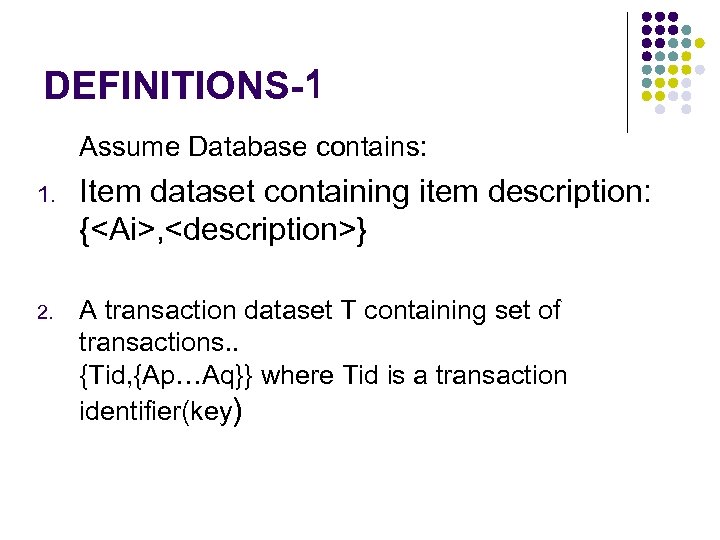 DEFINITIONS-1

Assume Database contains:

1. Item dataset containing item description: {<Ai>,<description>}

2. A transaction dataset T containing set of transactions..
{Tid,{Ap…Aq}} where Tid is a transaction identifier(key)